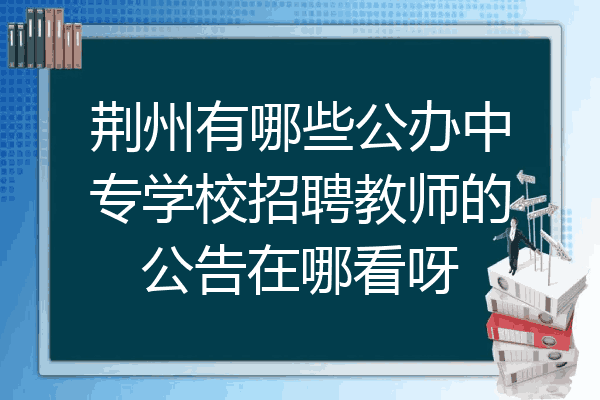 荆州有哪些公办中专学校招聘教师的公告在哪看呀